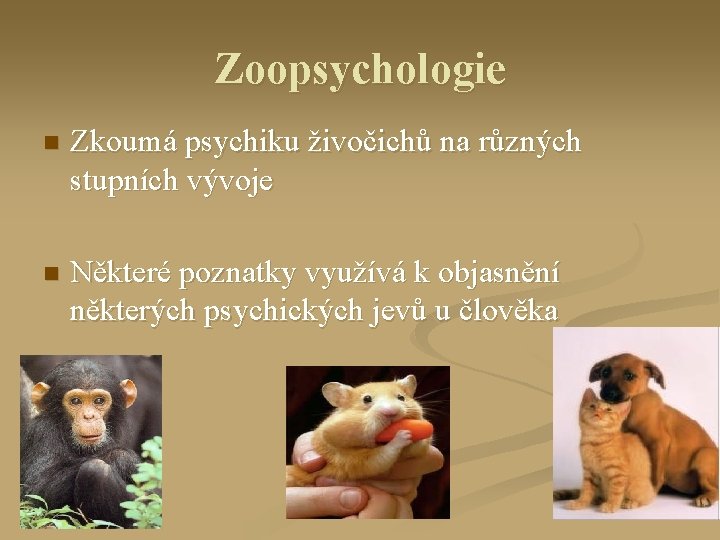 Zoopsychologie

Zkoumá psychiku živočichů na různých stupních vývoje

Některé poznatky využívá k objasnění některých psychických jevů u člověka